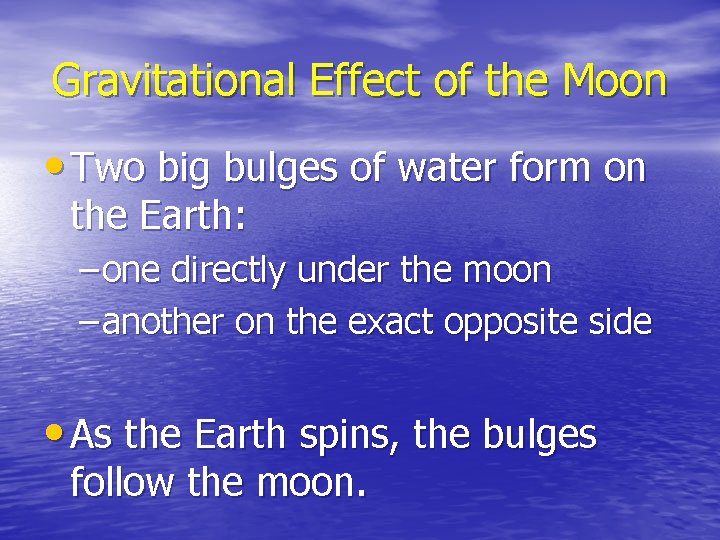 Gravitational Effect of the Moon

• Two big bulges of water form on the Earth:
  – one directly under the moon
  – another on the exact opposite side

• As the Earth spins, the bulges follow the moon.